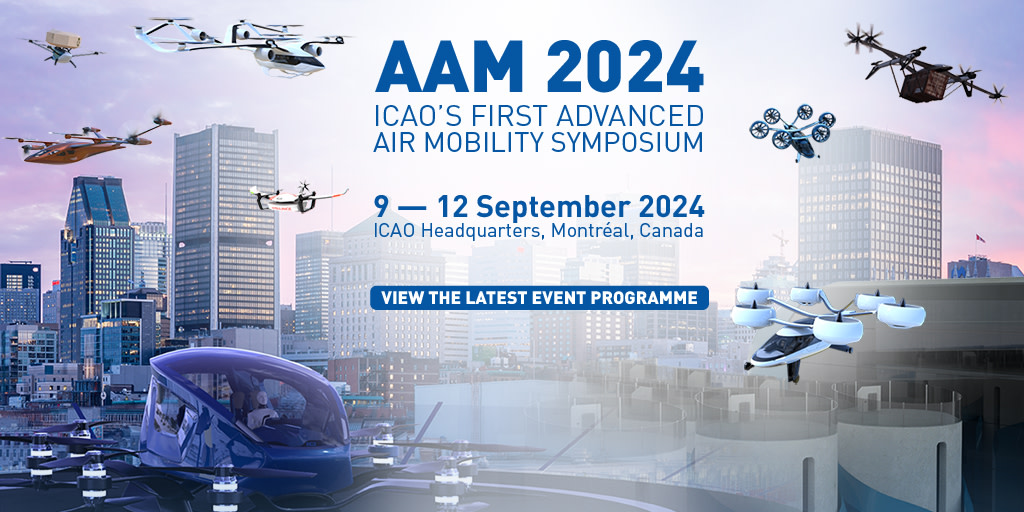 AAM 2024
ICAO'S FIRST ADVANCED AIR MOBILITY SYMPOSIUM

9 — 12 September 2024
ICAO Headquarters, Montréal, Canada

VIEW THE LATEST EVENT PROGRAMME